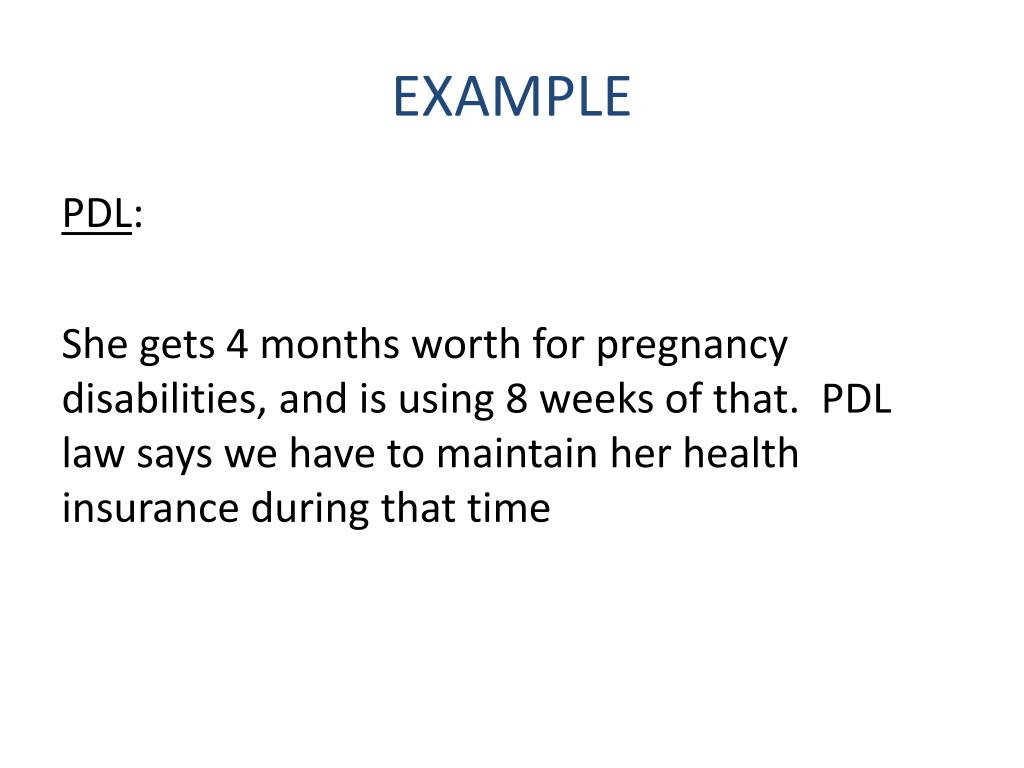 EXAMPLE

PDL:

She gets 4 months worth for pregnancy disabilities, and is using 8 weeks of that. PDL law says we have to maintain her health insurance during that time